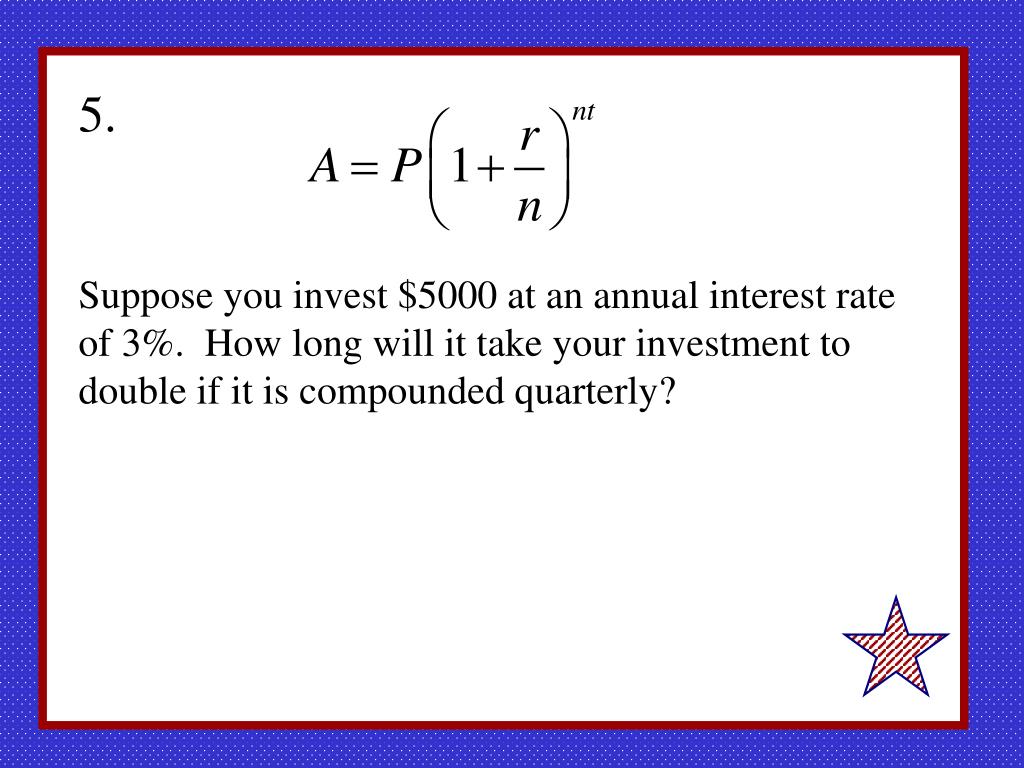 5.

$A = P\left(1+\frac{r}{n}\right)^{nt}$

Suppose you invest \$5000 at an annual interest rate of 3%.  How long will it take your investment to double if it is compounded quarterly?